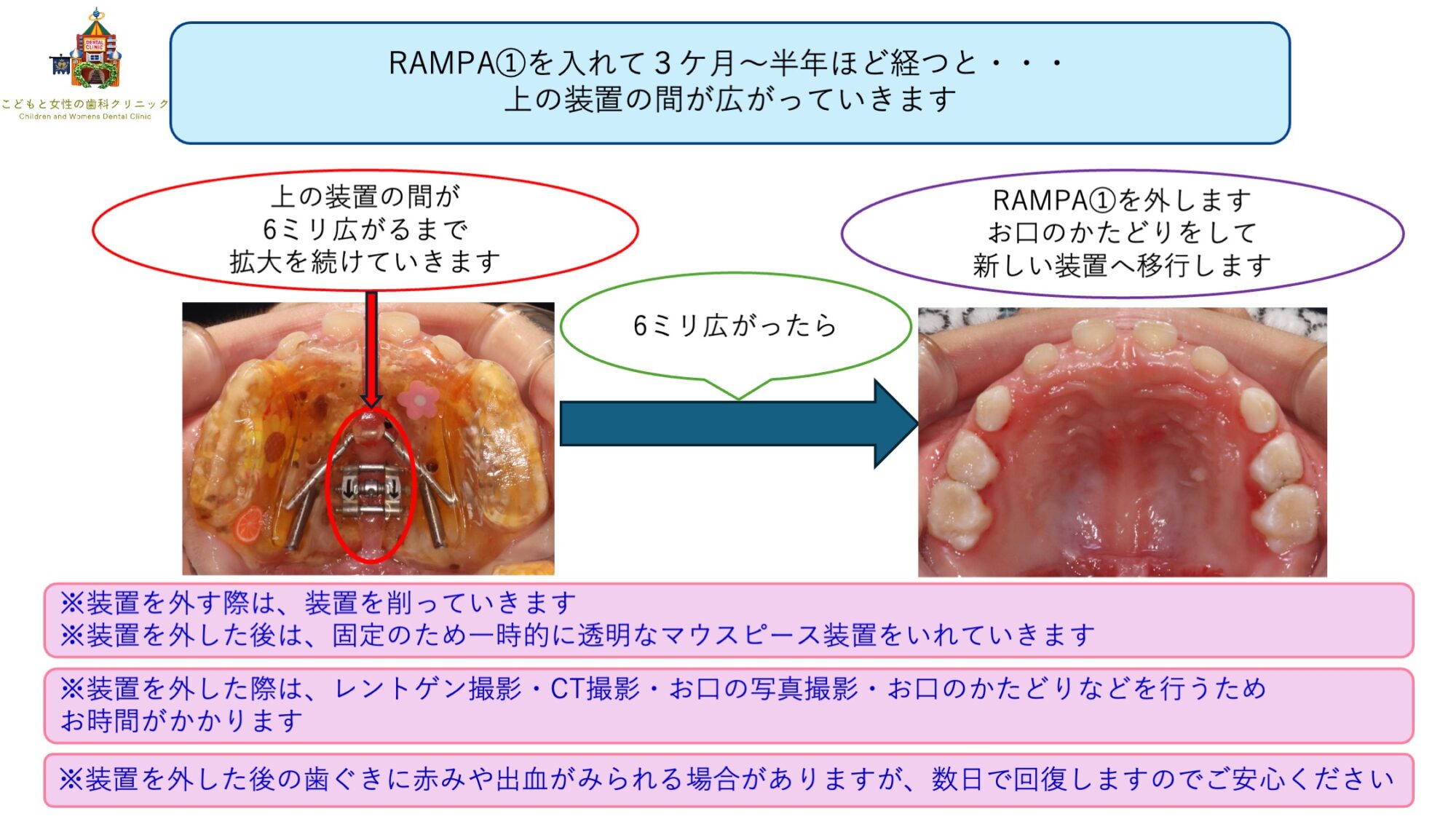 DENTAL CLINIC

こどもと女性の歯科クリニック
Children and Womens Dental Clinic

RAMPA①を入れて３ケ月〜半年ほど経つと・・・
上の装置の間が広がっていきます

上の装置の間が
6ミリ広がるまで
拡大を続けていきます

6ミリ広がったら

RAMPA①を外します
お口のかたどりをして
新しい装置へ移行します

※装置を外す際は、装置を削っていきます
※装置を外した後は、固定のため一時的に透明なマウスピース装置をいれていきます

※装置を外した際は、レントゲン撮影・CT撮影・お口の写真撮影・お口のかたどりなどを行うため
お時間がかかります

※装置を外した後の歯ぐきに赤みや出血がみられる場合がありますが、数日で回復しますのでご安心ください